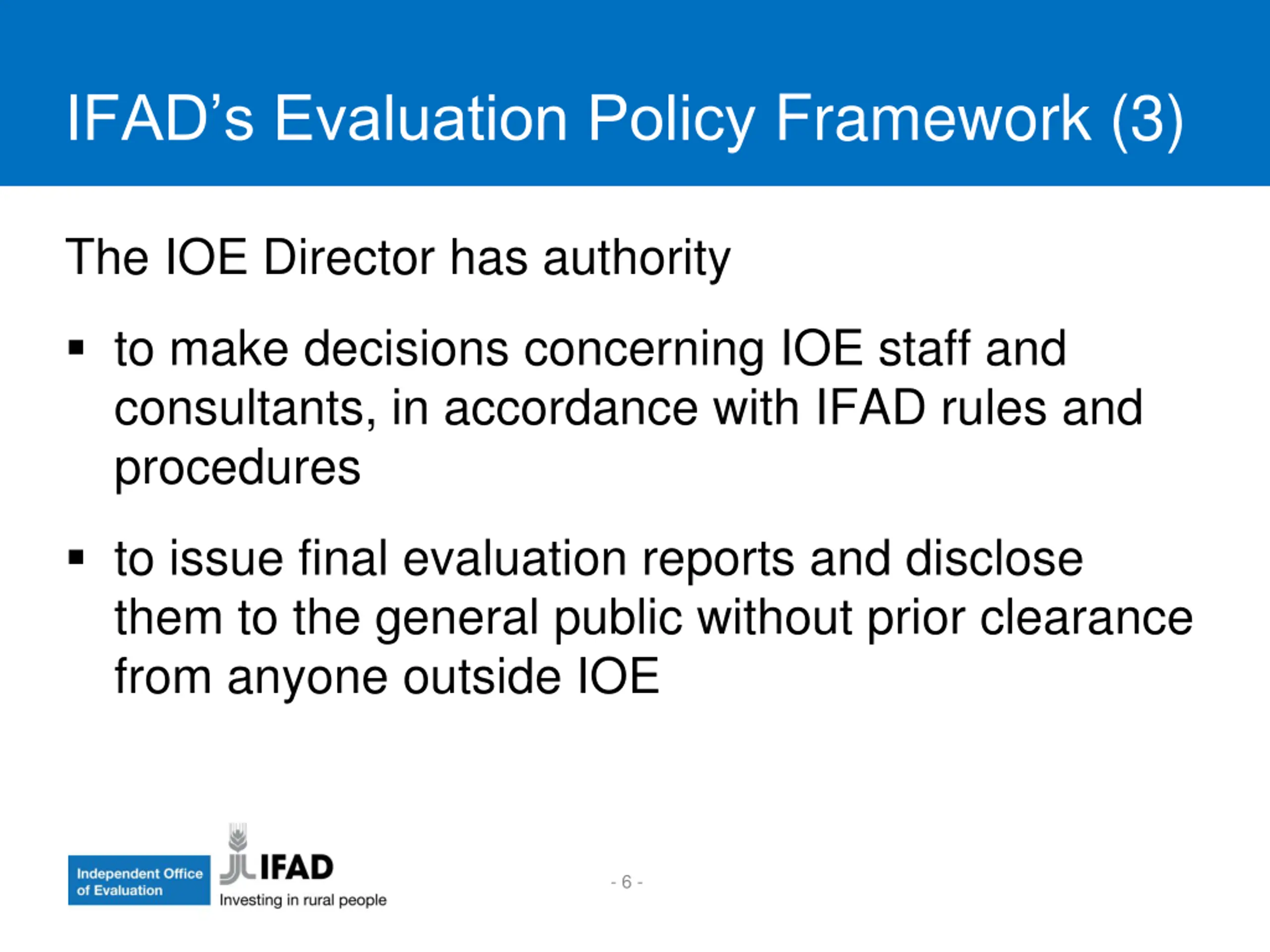 IFAD's Evaluation Policy Framework (3)

The IOE Director has authority

▪ to make decisions concerning IOE staff and consultants, in accordance with IFAD rules and procedures

▪ to issue final evaluation reports and disclose them to the general public without prior clearance from anyone outside IOE

Independent Office of Evaluation

IFAD
Investing in rural people

- 6 -